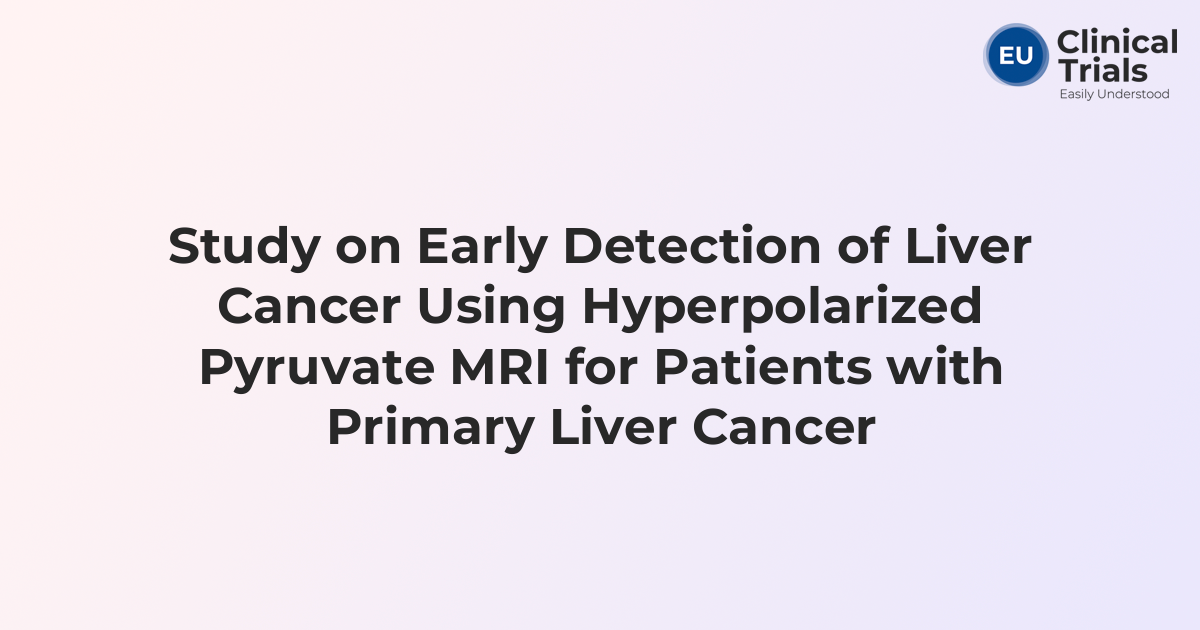 EU Clinical Trials
Easily Understood

Study on Early Detection of Liver Cancer Using Hyperpolarized Pyruvate MRI for Patients with Primary Liver Cancer